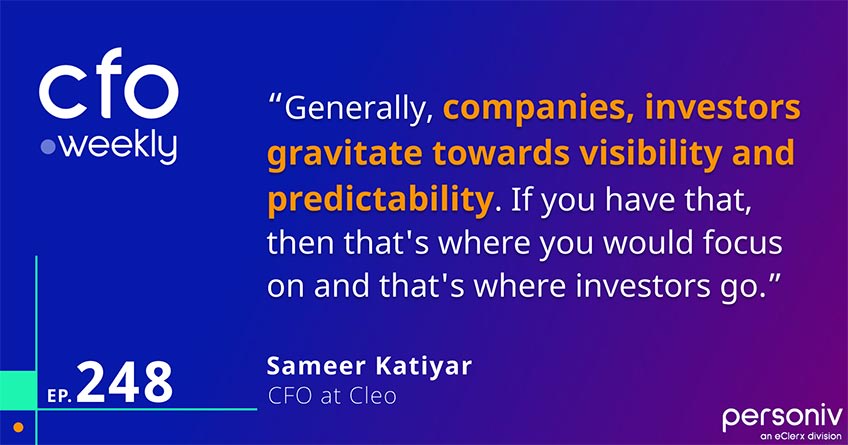 cfo
weekly

“Generally, companies, investors gravitate towards visibility and predictability. If you have that, then that's where you would focus on and that's where investors go.”

EP. 248

Sameer Katiyar
CFO at Cleo

personiv
an eClerx division